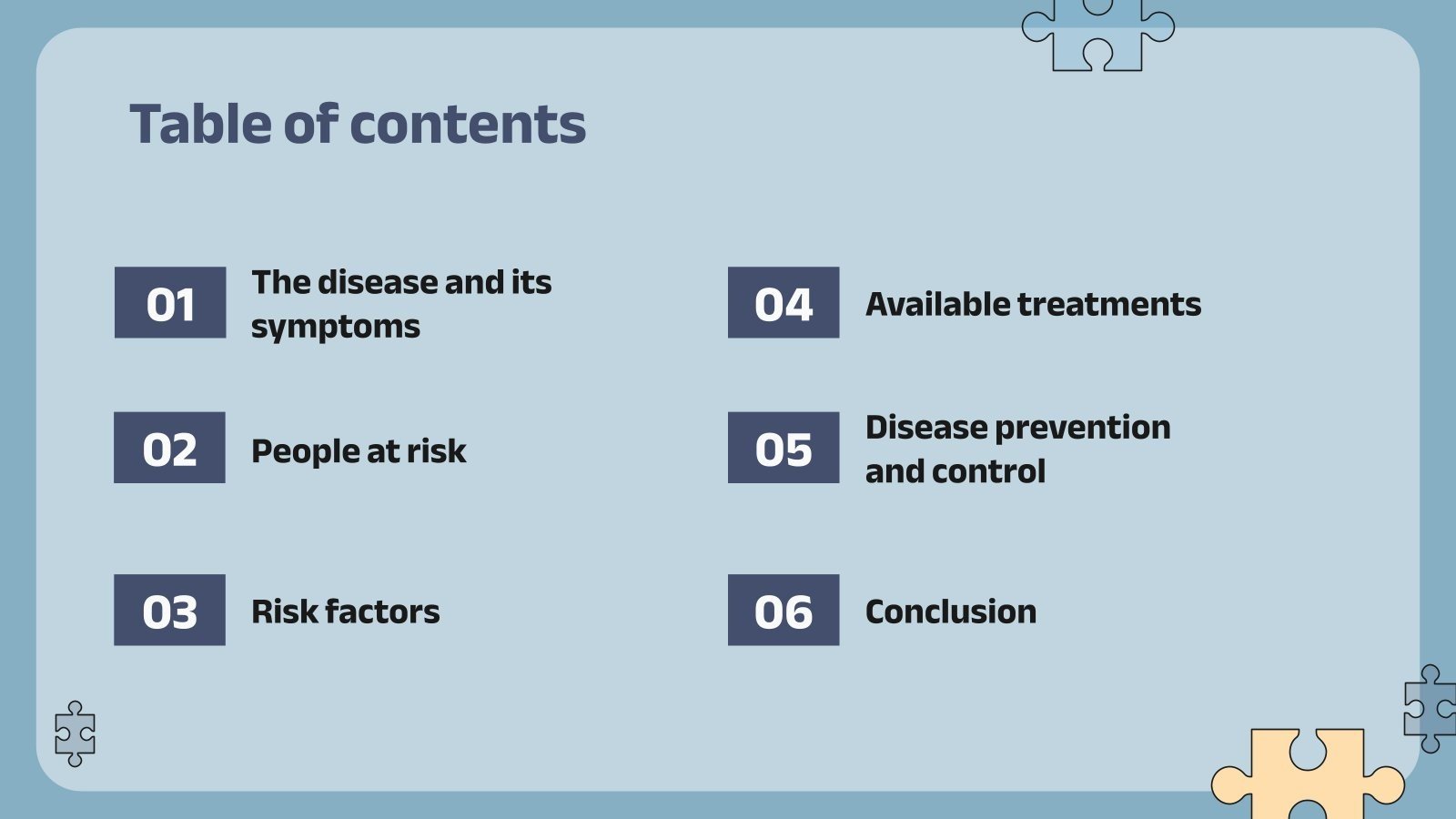 Table of contents

01 The disease and its symptoms

02 People at risk

03 Risk factors

04 Available treatments

05 Disease prevention and control

06 Conclusion